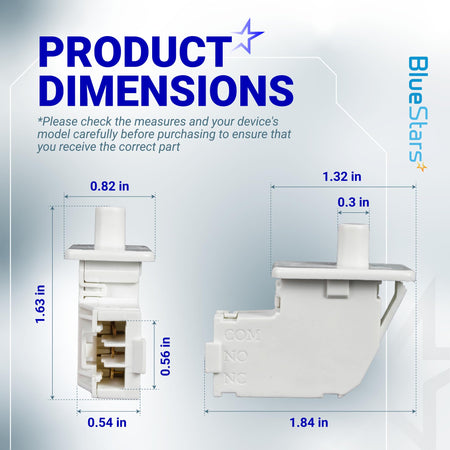 PRODUCT DIMENSIONS

*Please check the measures and your device's model carefully before purchasing to ensure that you receive the correct part

BlueStars

0.82 in

1.63 in

0.56 in

0.54 in

1.32 in

0.3 in

COM
NO
NC

1.84 in